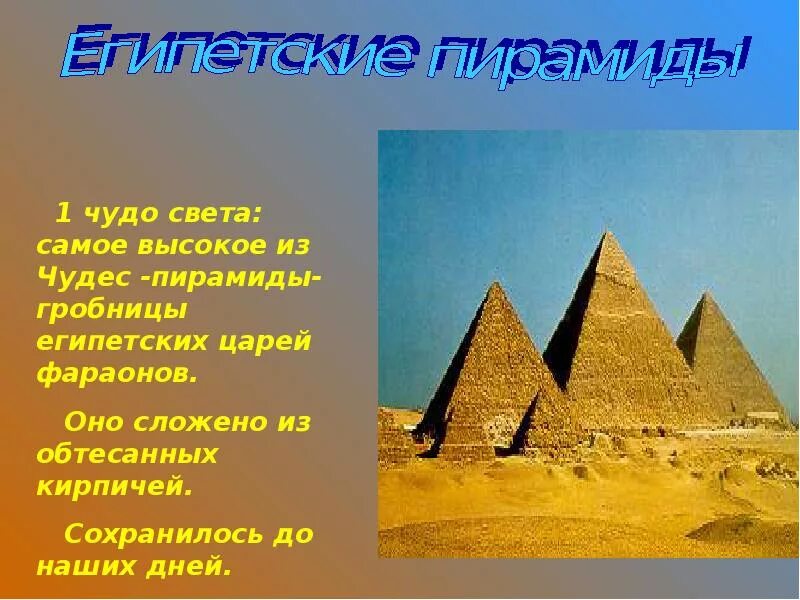 Египетские пирамиды

1 чудо света: самое высокое из Чудес -пирамиды-гробницы египетских царей фараонов.

Оно сложено из обтесанных кирпичей.

Сохранилось до наших дней.